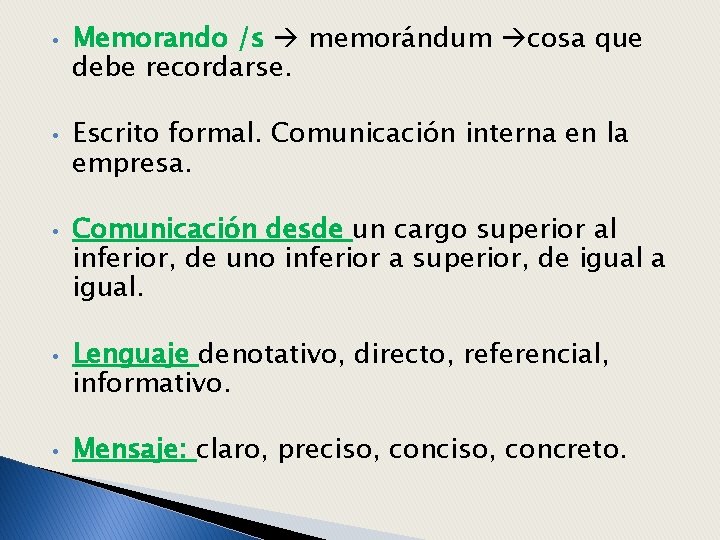 • Memorando /s → memorándum →cosa que debe recordarse.

• Escrito formal. Comunicación interna en la empresa.

• Comunicación desde un cargo superior al inferior, de uno inferior a superior, de igual a igual.

• Lenguaje denotativo, directo, referencial, informativo.

• Mensaje: claro, preciso, conciso, concreto.